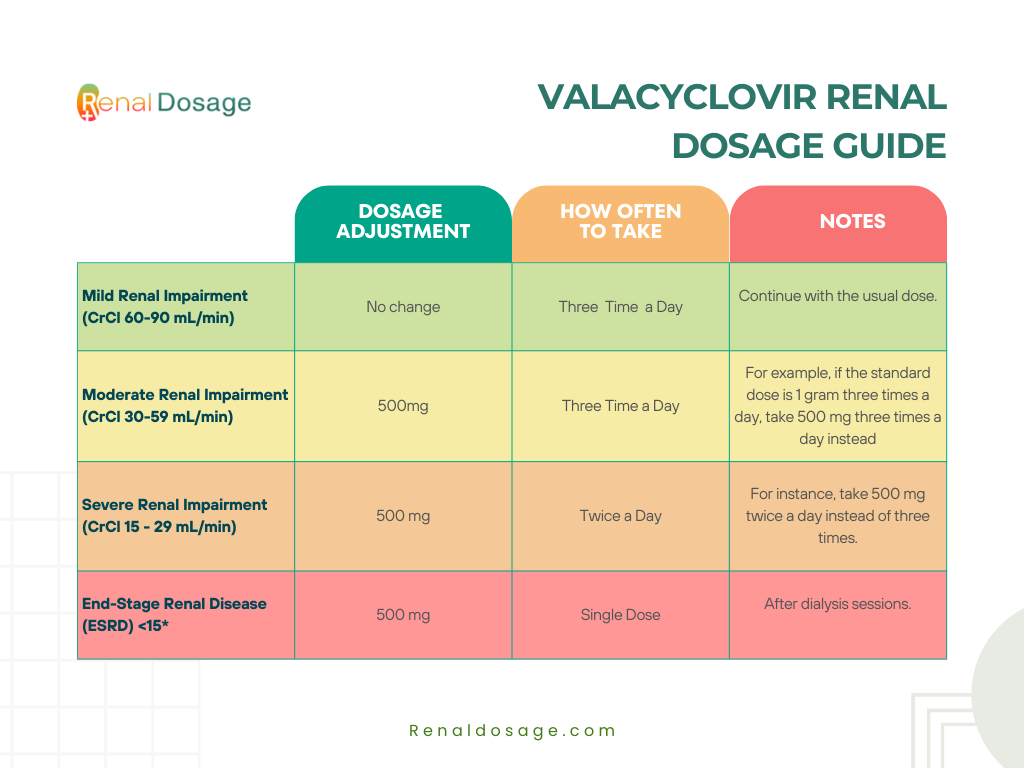 Renal Dosage

VALACYCLOVIR RENAL DOSAGE GUIDE

| | DOSAGE ADJUSTMENT | HOW OFTEN TO TAKE | NOTES |
|---|---|---|---|
| Mild Renal Impairment (CrCl 60-90 mL/min) | No change | Three Time a Day | Continue with the usual dose. |
| Moderate Renal Impairment (CrCl 30-59 mL/min) | 500mg | Three Time a Day | For example, if the standard dose is 1 gram three times a day, take 500 mg three times a day instead |
| Severe Renal Impairment (CrCl 15 - 29 mL/min) | 500 mg | Twice a Day | For instance, take 500 mg twice a day instead of three times. |
| End-Stage Renal Disease (ESRD) <15* | 500 mg | Single Dose | After dialysis sessions. |

Renaldosage.com